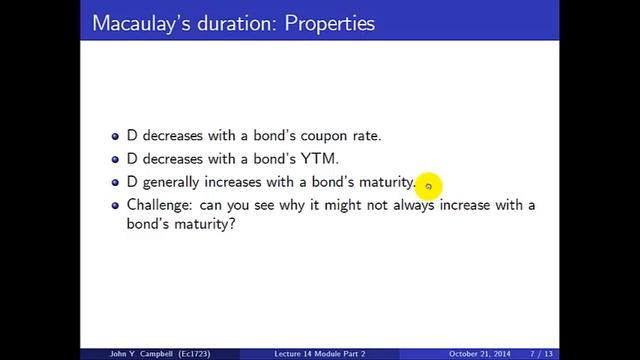 Macaulay's duration: Properties

- D decreases with a bond's coupon rate.
- D decreases with a bond's YTM.
- D generally increases with a bond's maturity.
- Challenge: can you see why it might not always increase with a bond's maturity?

John Y. Campbell (Ec1723) Lecture 14 Module Part 2 October 21, 2014 7 / 13